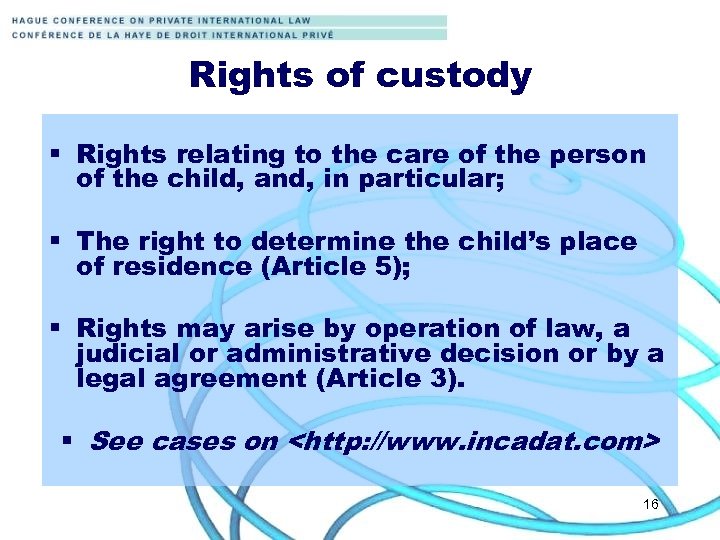 HAGUE CONFERENCE ON PRIVATE INTERNATIONAL LAW
CONFÉRENCE DE LA HAYE DE DROIT INTERNATIONAL PRIVÉ

Rights of custody

▪ Rights relating to the care of the person of the child, and, in particular;

▪ The right to determine the child's place of residence (Article 5);

▪ Rights may arise by operation of law, a judicial or administrative decision or by a legal agreement (Article 3).

▪ See cases on <http://www.incadat.com>

16